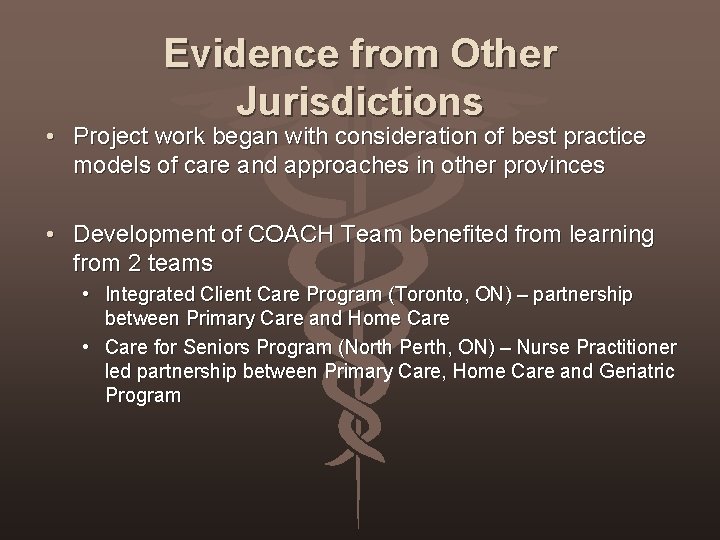 Evidence from Other Jurisdictions

• Project work began with consideration of best practice models of care and approaches in other provinces

• Development of COACH Team benefited from learning from 2 teams
  • Integrated Client Care Program (Toronto, ON) – partnership between Primary Care and Home Care
  • Care for Seniors Program (North Perth, ON) – Nurse Practitioner led partnership between Primary Care, Home Care and Geriatric Program